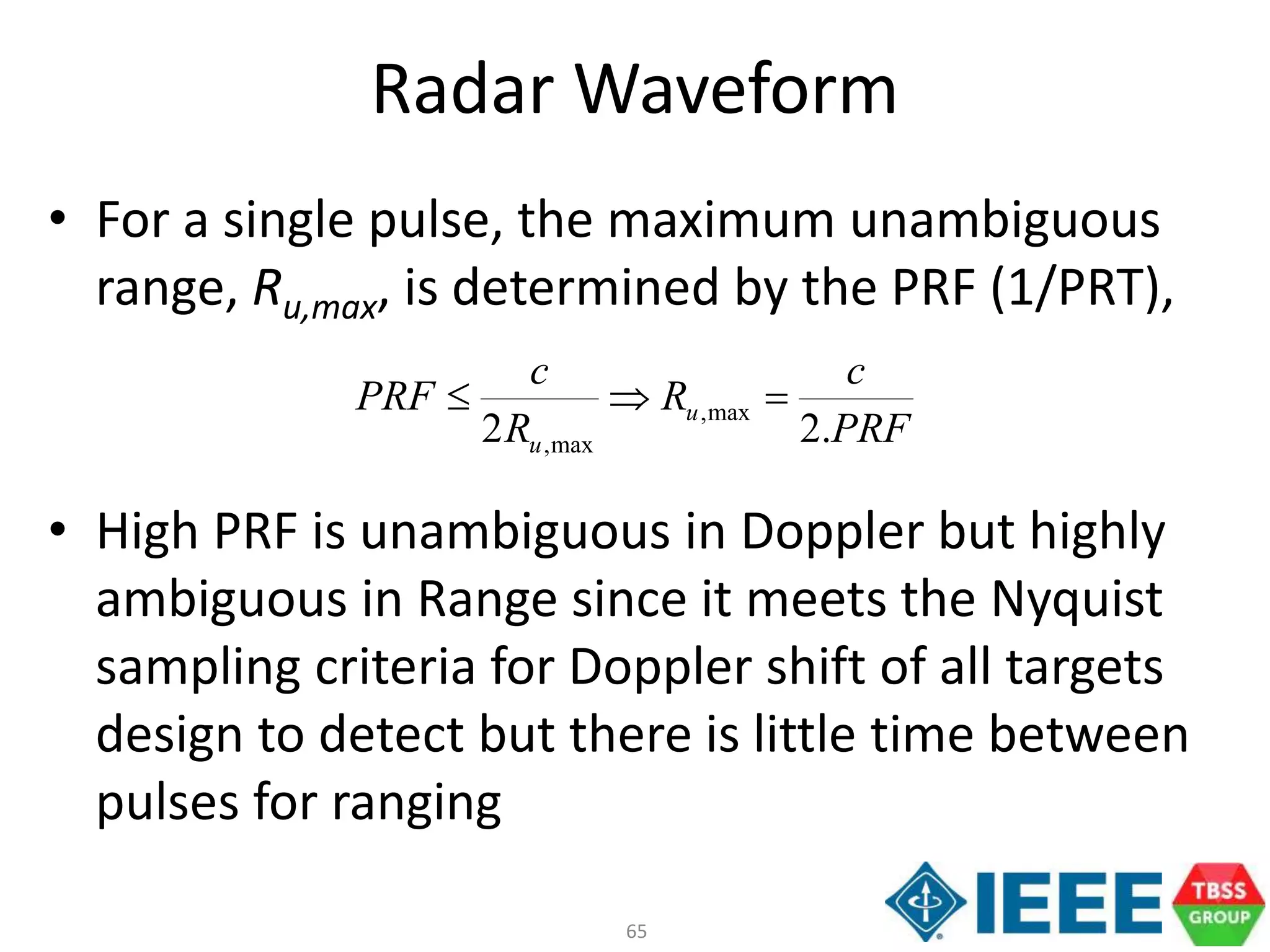 Radar Waveform

• For a single pulse, the maximum unambiguous range, $R_{u,max}$, is determined by the PRF (1/PRT),

$PRF \leq \frac{c}{2R_{u,\max}} \Rightarrow R_{u,\max} = \frac{c}{2.PRF}$

• High PRF is unambiguous in Doppler but highly ambiguous in Range since it meets the Nyquist sampling criteria for Doppler shift of all targets design to detect but there is little time between pulses for ranging

65

IEEE

TBSS GROUP